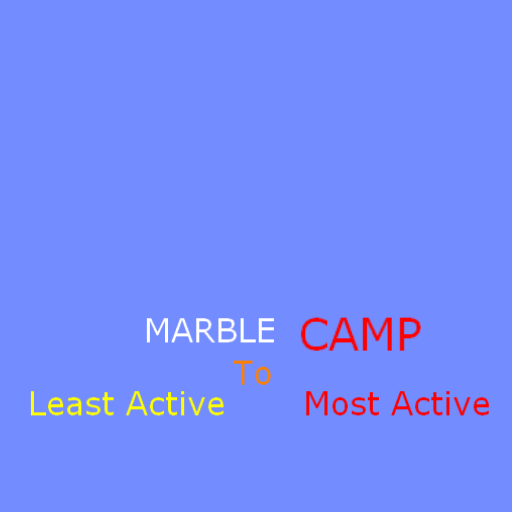 MARBLE CAMP

To

Least Active Most Active